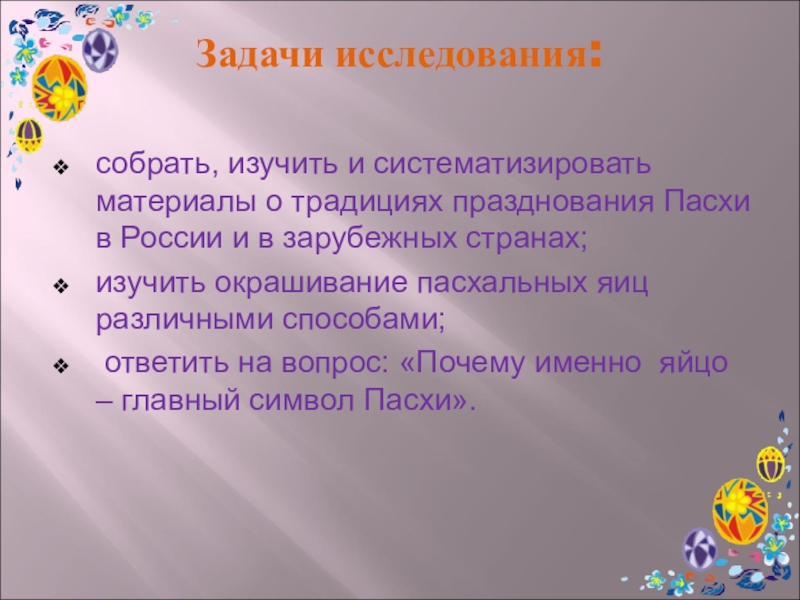 Задачи исследования:

❖ собрать, изучить и систематизировать материалы о традициях празднования Пасхи в России и в зарубежных странах;

❖ изучить окрашивание пасхальных яиц различными способами;

❖ ответить на вопрос: «Почему именно яйцо – главный символ Пасхи».